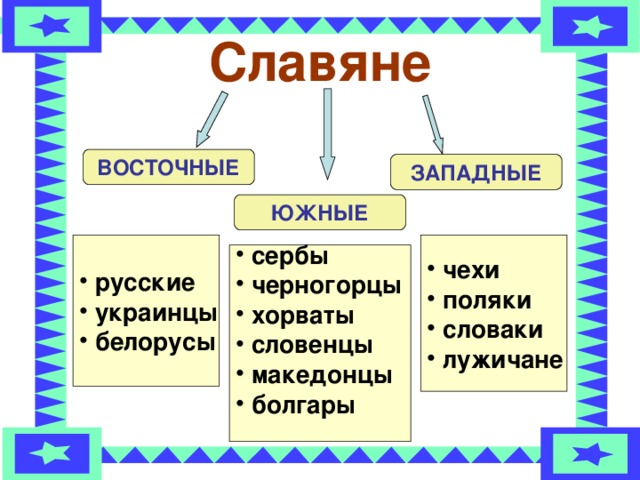 Славяне

ВОСТОЧНЫЕ

ЮЖНЫЕ

ЗАПАДНЫЕ

• русские
• украинцы
• белорусы

• сербы
• черногорцы
• хорваты
• словенцы
• македонцы
• болгары

• чехи
• поляки
• словаки
• лужичане